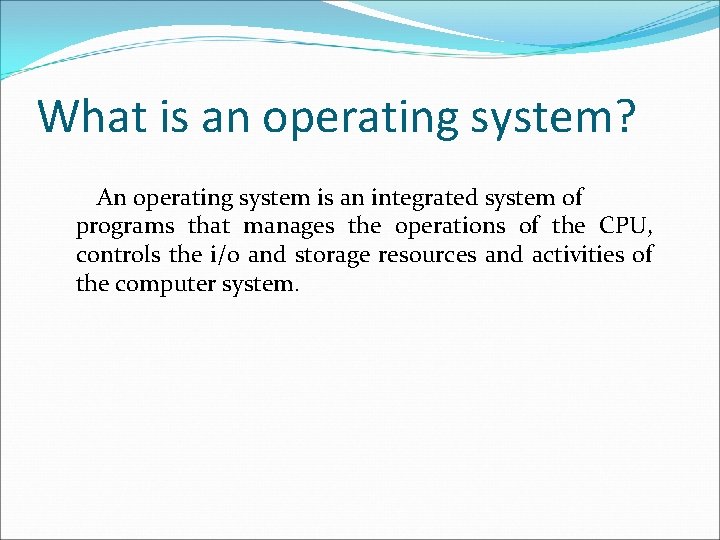 What is an operating system?

An operating system is an integrated system of programs that manages the operations of the CPU, controls the i/o and storage resources and activities of the computer system.